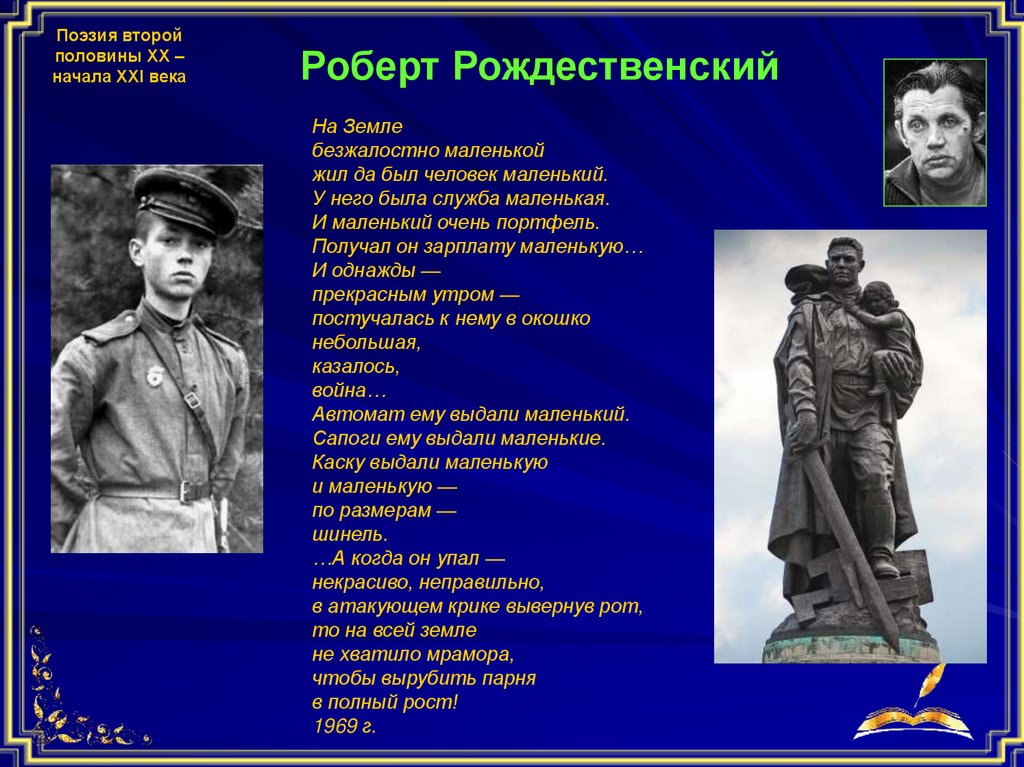 Поэзия второй половины XX – начала XXI века

Роберт Рождественский

На Земле
безжалостно маленькой
жил да был человек маленький.
У него была служба маленькая.
И маленький очень портфель.
Получал он зарплату маленькую…
И однажды —
прекрасным утром —
постучалась к нему в окошко
небольшая,
казалось,
война…
Автомат ему выдали маленький.
Сапоги ему выдали маленькие.
Каску выдали маленькую
и маленькую —
по размерам —
шинель.
…А когда он упал —
некрасиво, неправильно,
в атакующем крике вывернув рот,
то на всей земле
не хватило мрамора,
чтобы вырубить парня
в полный рост!
1969 г.